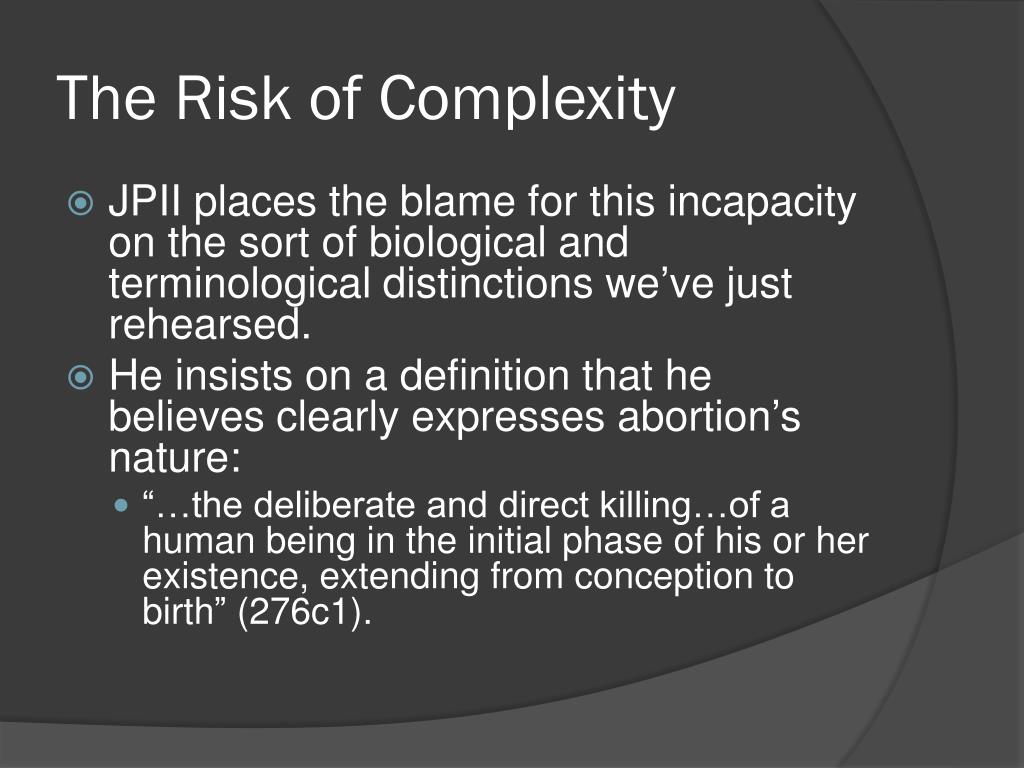 The Risk of Complexity

JPII places the blame for this incapacity on the sort of biological and terminological distinctions we’ve just rehearsed.

He insists on a definition that he believes clearly expresses abortion’s nature:

“…the deliberate and direct killing…of a human being in the initial phase of his or her existence, extending from conception to birth” (276c1).